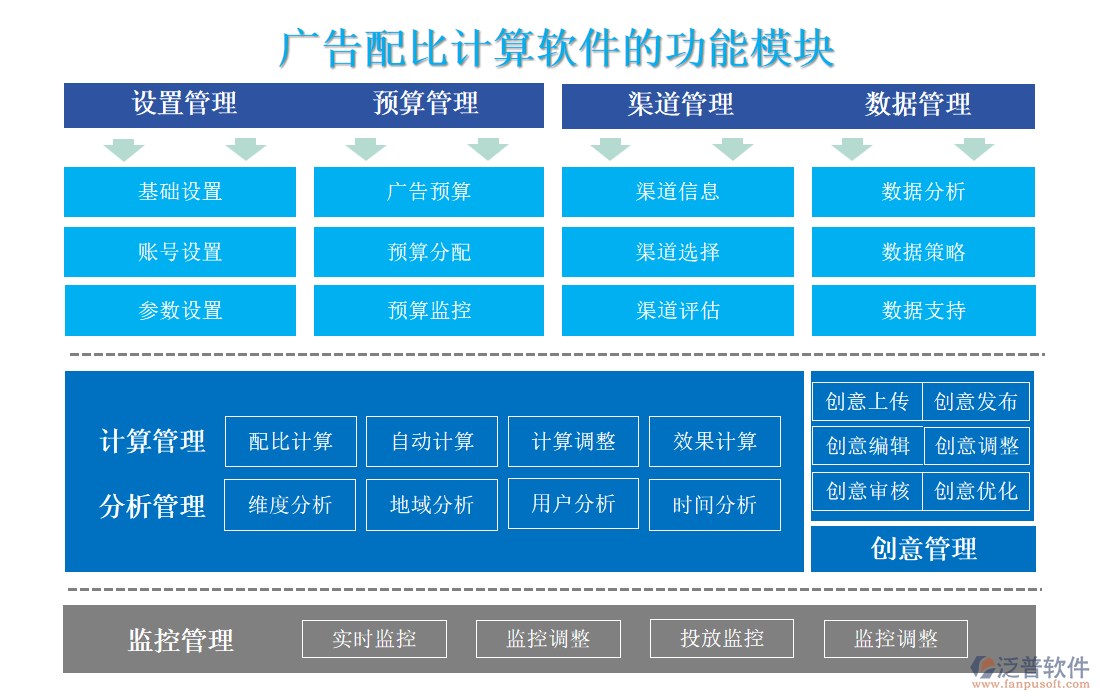 广告配比计算软件的功能模块

设置管理 预算管理 渠道管理 数据管理

基础设置
账号设置
参数设置

广告预算
预算分配
预算监控

渠道信息
渠道选择
渠道评估

数据分析
数据策略
数据支持

计算管理 配比计算 自动计算 计算调整 效果计算

分析管理 维度分析 地域分析 用户分析 时间分析

创意上传 创意发布
创意编辑 创意调整
创意审核 创意优化
创意管理

监控管理 实时监控 监控调整 投放监控 监控调整

泛普软件
www.fanpusoft.com